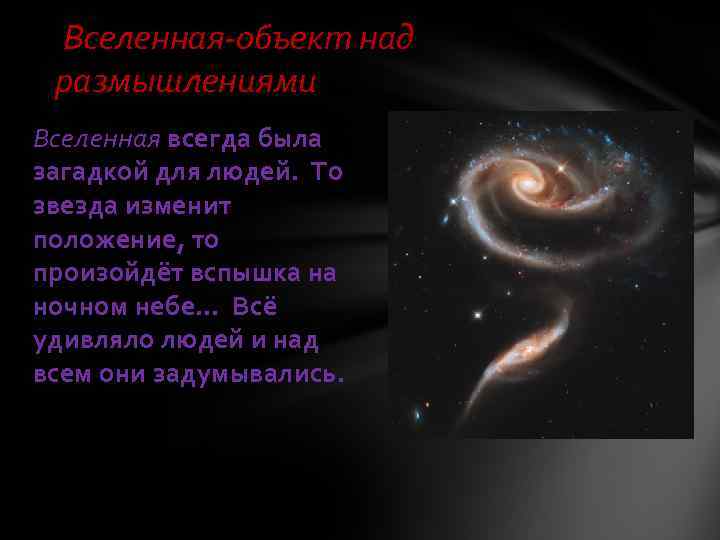 Вселенная-объект над размышлениями

Вселенная всегда была загадкой для людей. То звезда изменит положение, то произойдёт вспышка на ночном небе... Всё удивляло людей и над всем они задумывались.